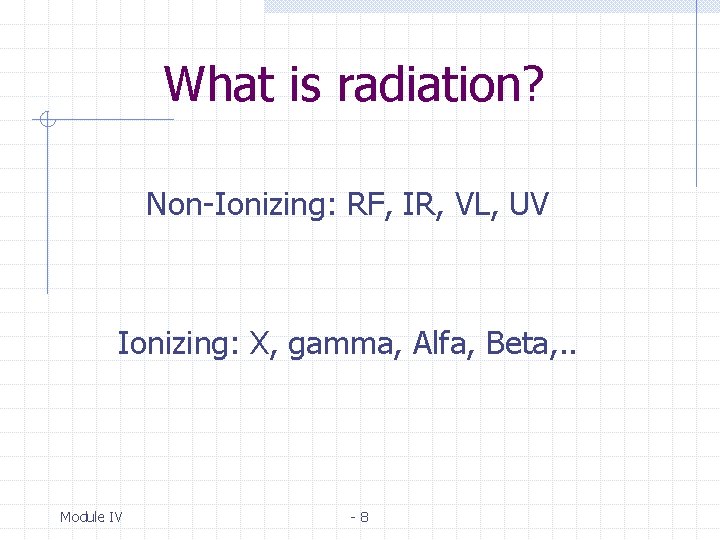 What is radiation?

Non-Ionizing: RF, IR, VL, UV

Ionizing: X, gamma, Alfa, Beta,..

Module IV

- 8